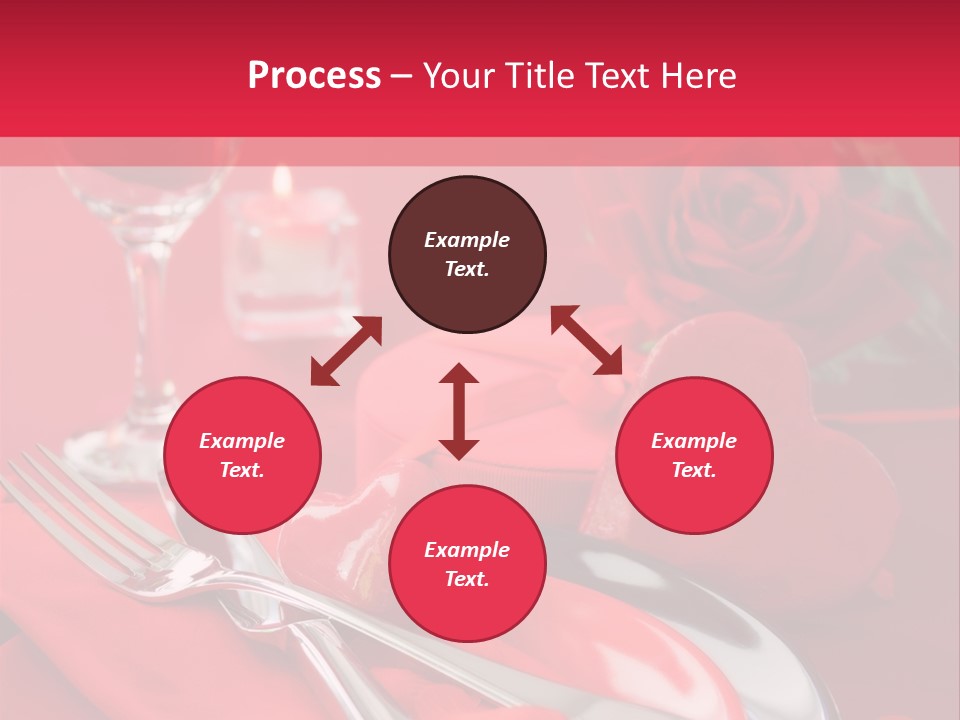 Process – Your Title Text Here

Example Text.

Example Text.

Example Text.

Example Text.